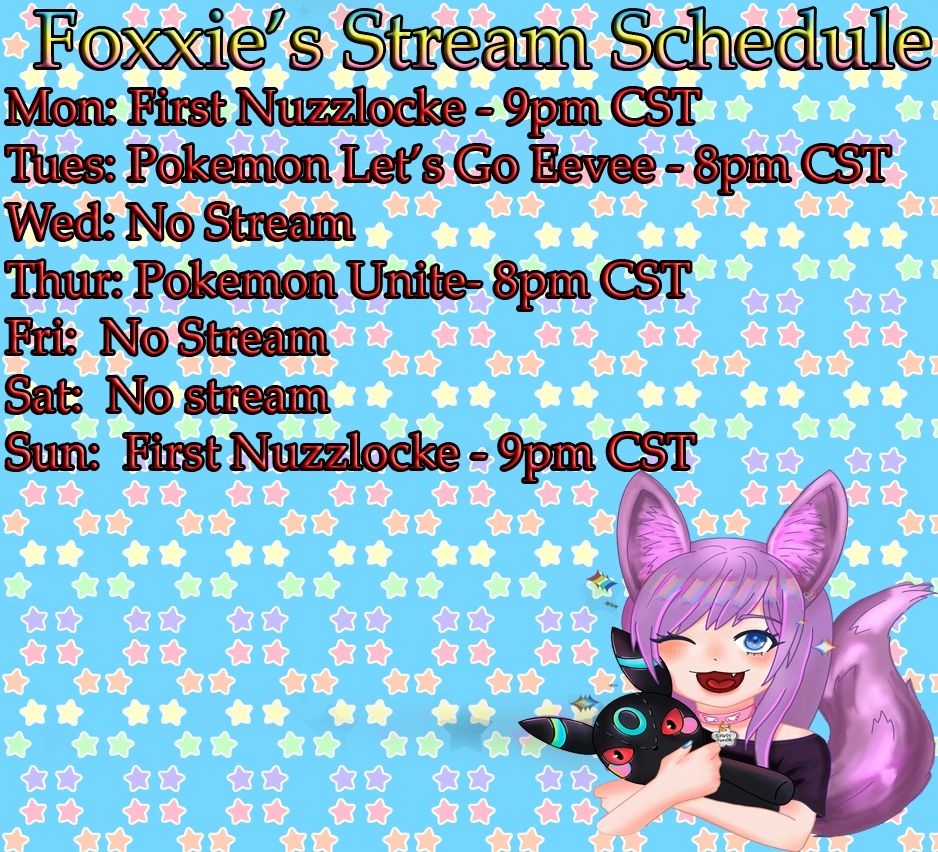 Foxxie's Stream Schedule

Mon: First Nuzzlocke - 9pm CST
Tues: Pokemon Let's Go Eevee - 8pm CST
Wed: No Stream
Thur: Pokemon Unite- 8pm CST
Fri: No Stream
Sat: No stream
Sun: First Nuzzlocke - 9pm CST